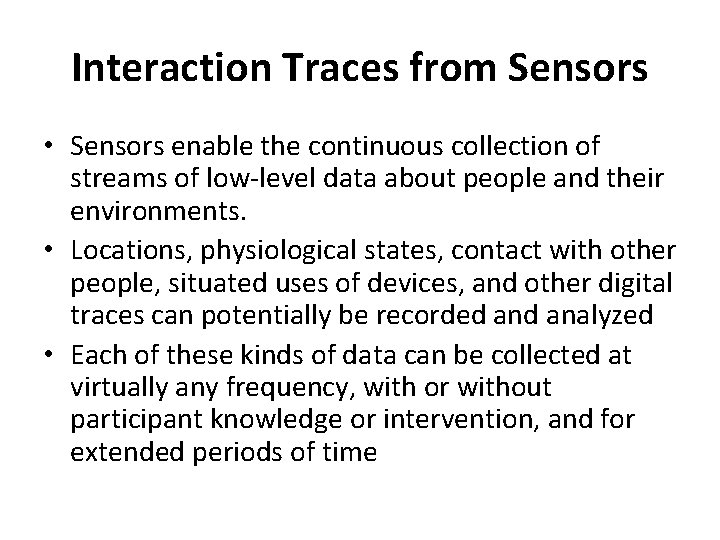 Interaction Traces from Sensors

• Sensors enable the continuous collection of streams of low-level data about people and their environments.
• Locations, physiological states, contact with other people, situated uses of devices, and other digital traces can potentially be recorded and analyzed
• Each of these kinds of data can be collected at virtually any frequency, with or without participant knowledge or intervention, and for extended periods of time